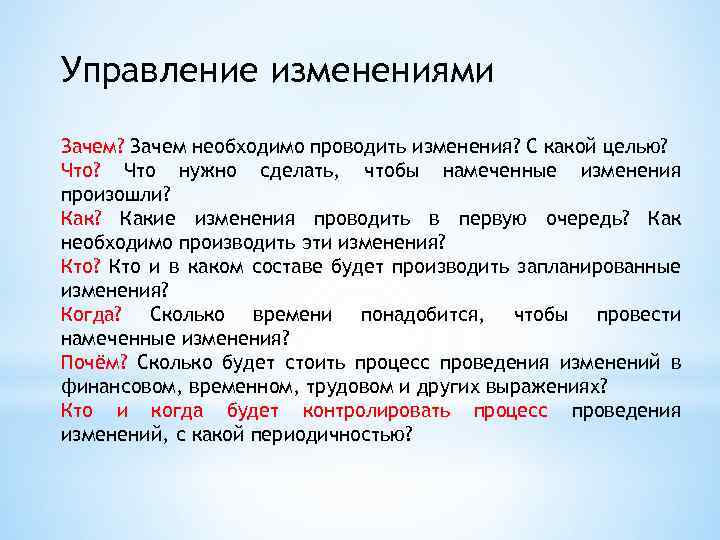 Управление изменениями

Зачем? Зачем необходимо проводить изменения? С какой целью?
Что? Что нужно сделать, чтобы намеченные изменения произошли?
Как? Какие изменения проводить в первую очередь? Как необходимо производить эти изменения?
Кто? Кто и в каком составе будет производить запланированные изменения?
Когда? Сколько времени понадобится, чтобы провести намеченные изменения?
Почём? Сколько будет стоить процесс проведения изменений в финансовом, временном, трудовом и других выражениях?
Кто и когда будет контролировать процесс проведения изменений, с какой периодичностью?